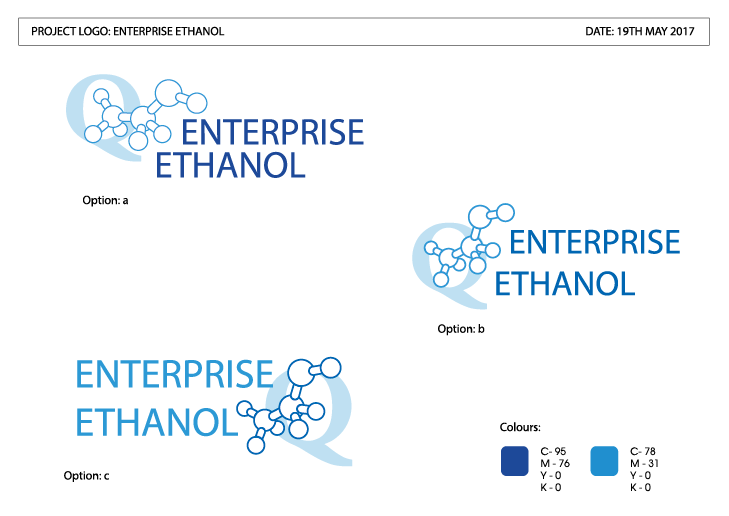 PROJECT LOGO: ENTERPRISE ETHANOL

DATE: 19TH MAY 2017

Q ENTERPRISE ETHANOL

Option: a

Q ENTERPRISE ETHANOL

Option: b

ENTERPRISE ETHANOL Q

Option: c

Colours:

C- 95
M - 76
Y - 0
K - 0

C- 78
M - 31
Y - 0
K - 0